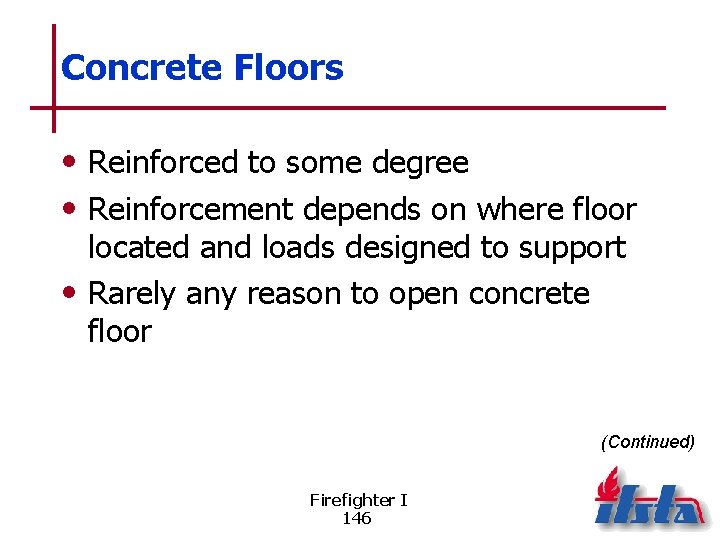 Concrete Floors

• Reinforced to some degree
• Reinforcement depends on where floor located and loads designed to support
• Rarely any reason to open concrete floor

(Continued)

Firefighter I
146

ifsta